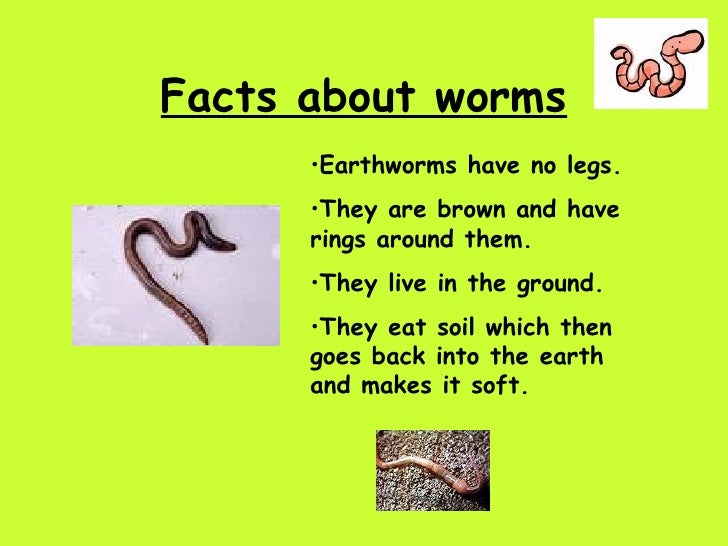 Facts about worms

•Earthworms have no legs.

•They are brown and have rings around them.

•They live in the ground.

•They eat soil which then goes back into the earth and makes it soft.